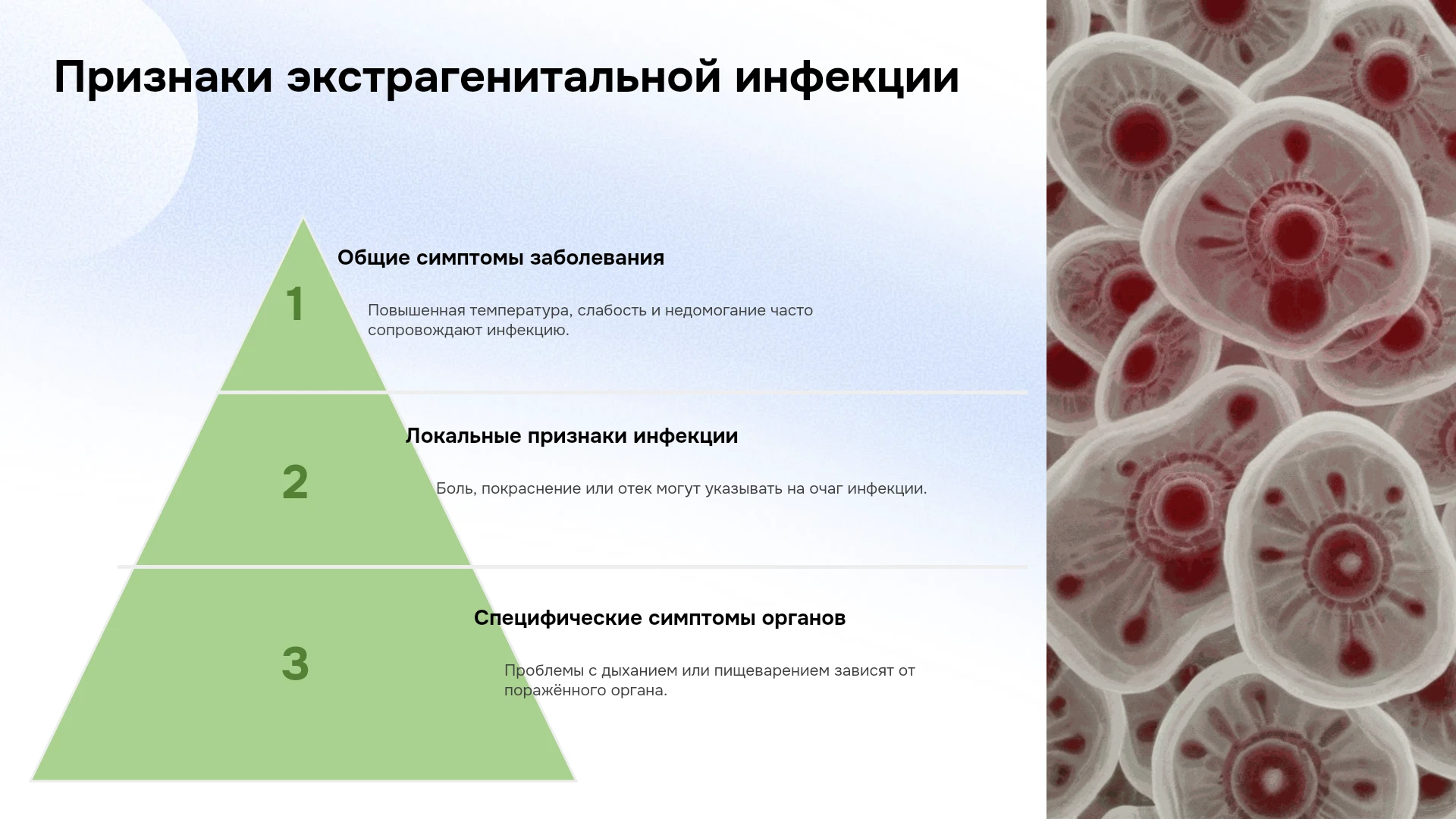 Признаки экстрагенитальной инфекции

1

Общие симптомы заболевания

Повышенная температура, слабость и недомогание часто сопровождают инфекцию.

2

Локальные признаки инфекции

Боль, покраснение или отек могут указывать на очаг инфекции.

3

Специфические симптомы органов

Проблемы с дыханием или пищеварением зависят от поражённого органа.